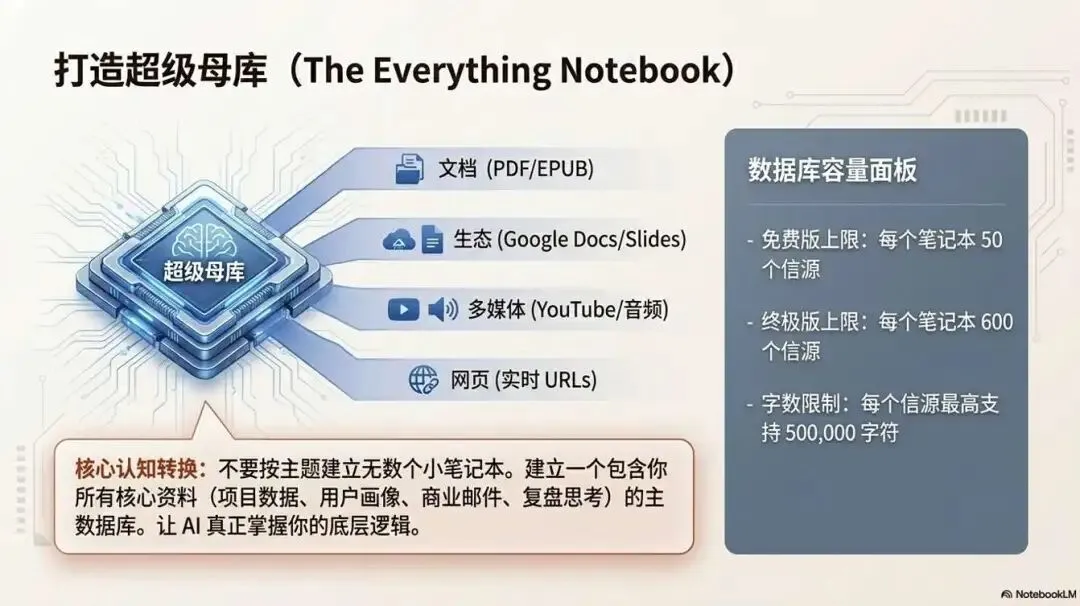 打造超级母库（The Everything Notebook）

超级母库

文档 (PDF/EPUB)

生态 (Google Docs/Slides)

多媒体 (YouTube/音频)

网页 (实时 URLs)

核心认知转换：不要按主题建立无数个小笔记本。建立一个包含你所有核心资料（项目数据、用户画像、商业邮件、复盘思考）的主数据库。让 AI 真正掌握你的底层逻辑。

数据库容量面板

- 免费版上限：每个笔记本 50 个信源

- 终极版上限：每个笔记本 600 个信源

- 字数限制：每个信源最高支持 500,000 字符

NotebookLM